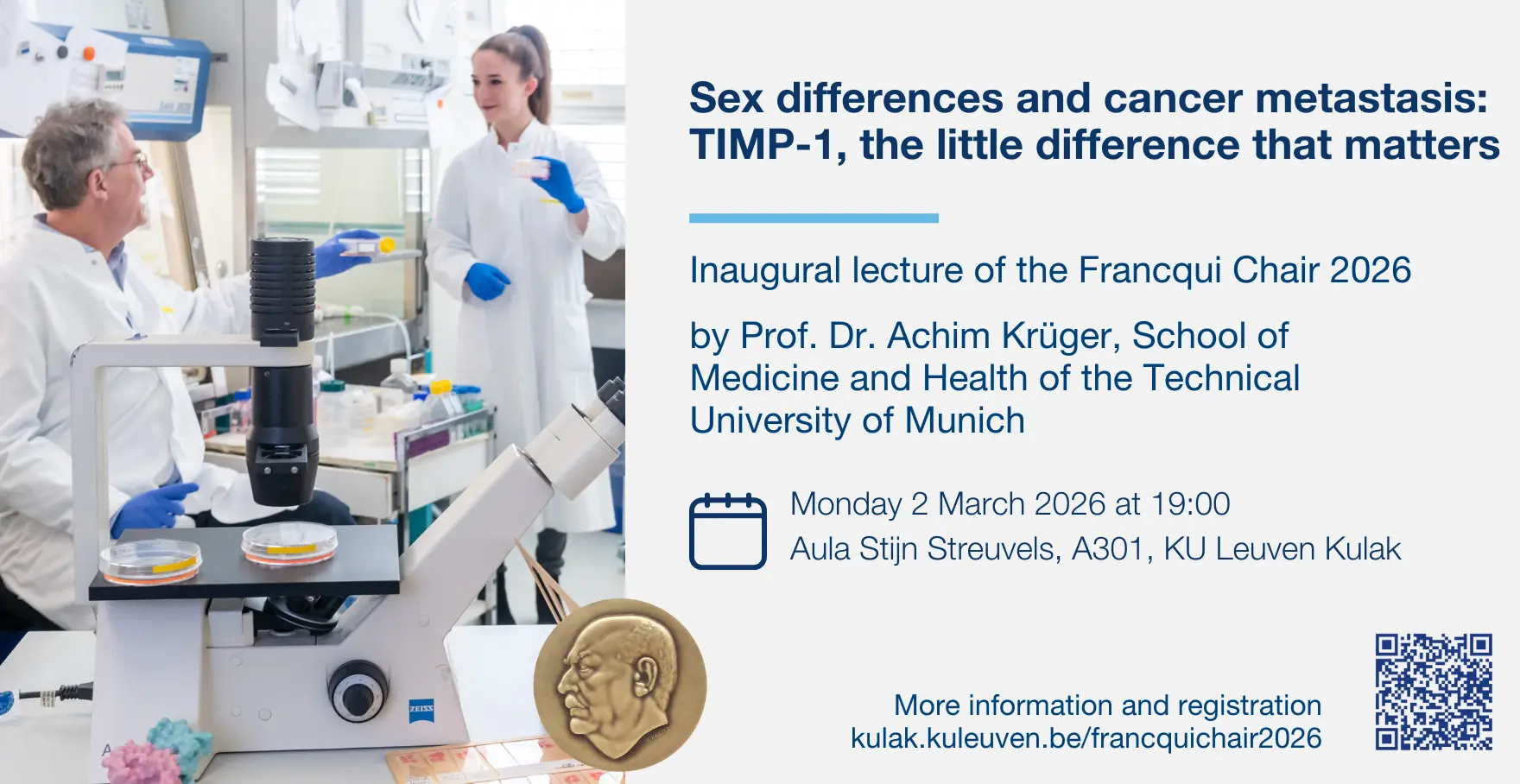 Sex differences and cancer metastasis: TIMP-1, the little difference that matters

Inaugural lecture of the Francqui Chair 2026

by Prof. Dr. Achim Krüger, School of Medicine and Health of the Technical University of Munich

Monday 2 March 2026 at 19:00
Aula Stijn Streuvels, A301, KU Leuven Kulak

More information and registration
kulak.kuleuven.be/francquichair2026

ZEISS